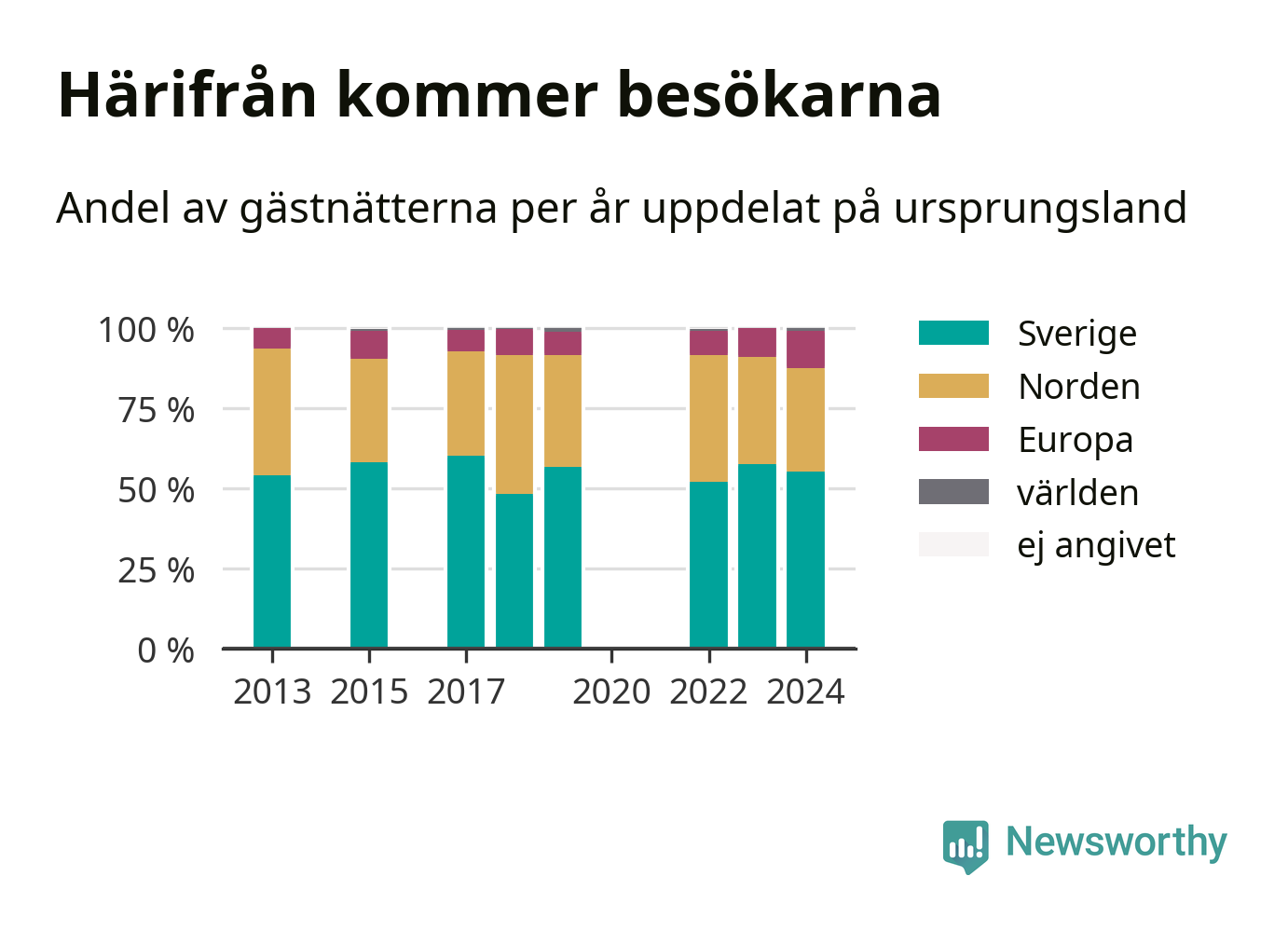 Härifrån kommer besökarna

Andel av gästnätterna per år uppdelat på ursprungsland

100 %
75 %
50 %
25 %
0 %

2013 2015 2017 2020 2022 2024

Sverige
Norden
Europa
världen
ej angivet

Newsworthy